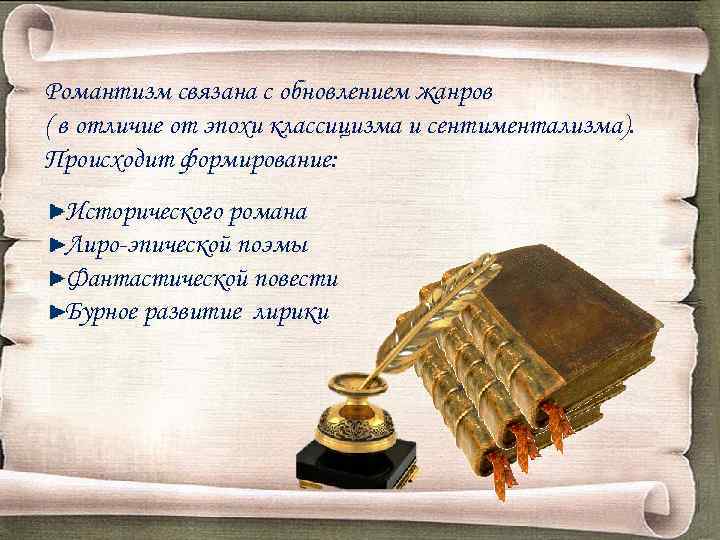 Романтизм связана с обновлением жанров ( в отличие от эпохи классицизма и сентиментализма). Происходит формирование:

►Исторического романа
►Лиро-эпической поэмы
►Фантастической повести
►Бурное развитие лирики